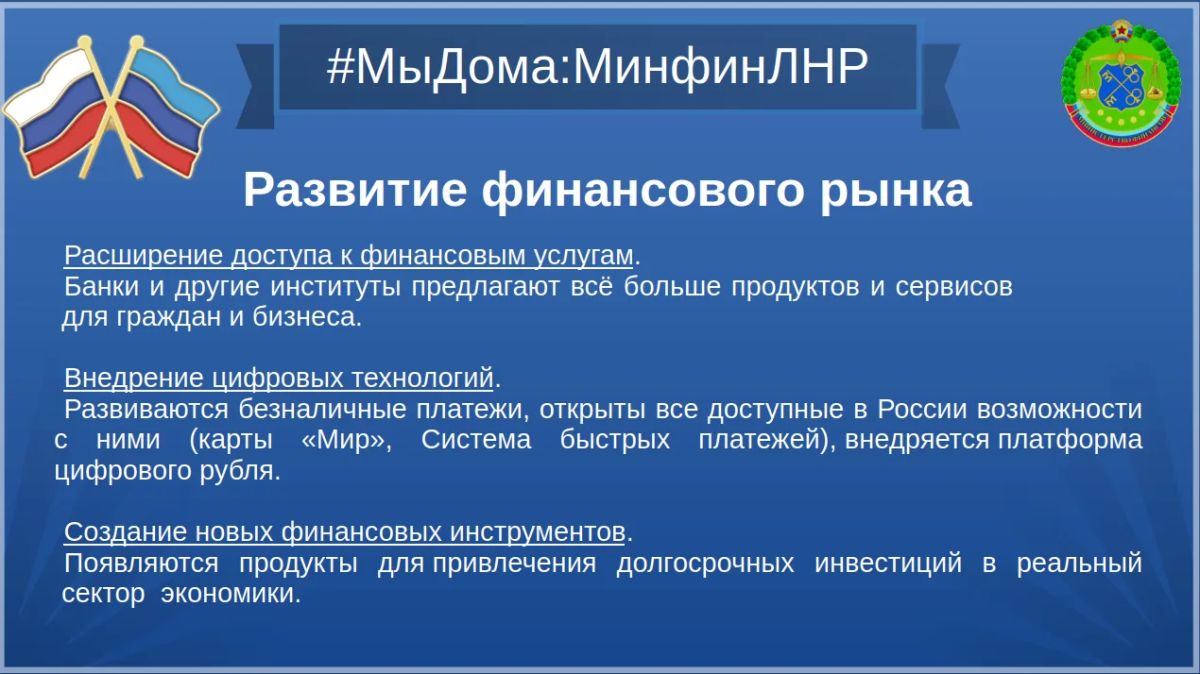 #МыДома:МинфинЛНР

Развитие финансового рынка

Расширение доступа к финансовым услугам.
Банки и другие институты предлагают всё больше продуктов и сервисов для граждан и бизнеса.

Внедрение цифровых технологий.
Развиваются безналичные платежи, открыты все доступные в России возможности с ними (карты «Мир», Система быстрых платежей), внедряется платформа цифрового рубля.

Создание новых финансовых инструментов.
Появляются продукты для привлечения долгосрочных инвестиций в реальный сектор экономики.